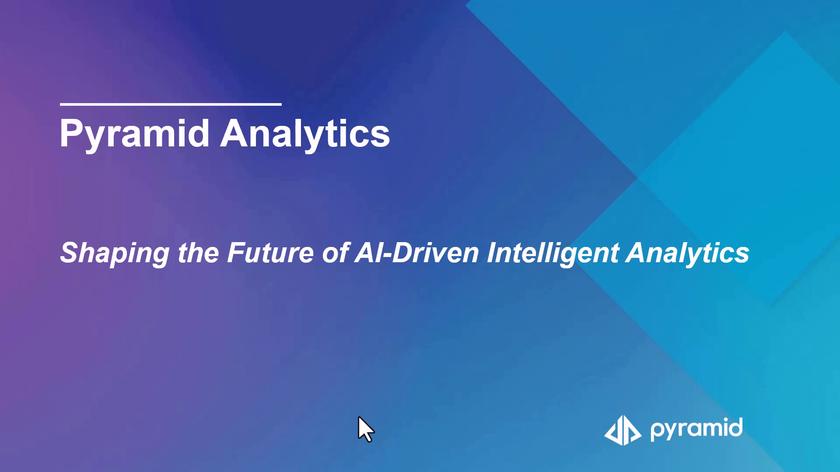 Pyramid Analytics

Shaping the Future of AI-Driven Intelligent Analytics

pyramid